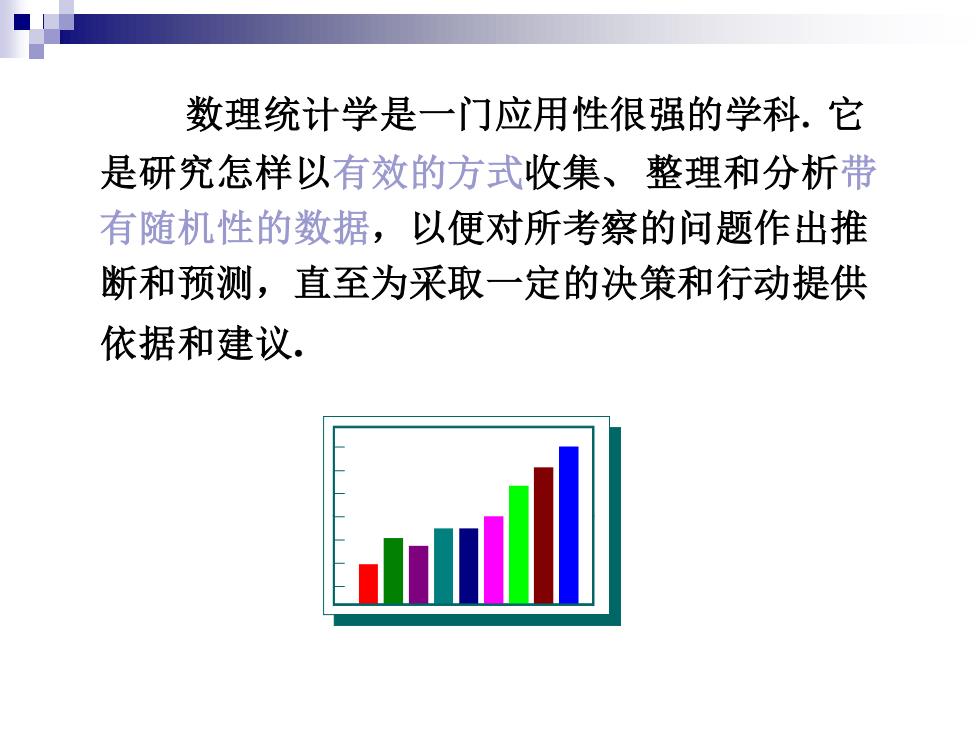 数理统计学是一门应用性很强的学科. 它是研究怎样以有效的方式收集、整理和分析带有随机性的数据，以便对所考察的问题作出推断和预测，直至为采取一定的决策和行动提供依据和建议.